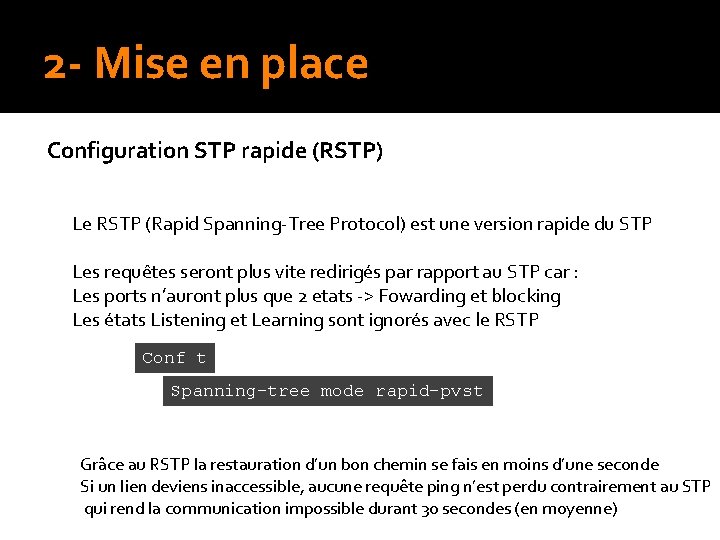 2- Mise en place

Configuration STP rapide (RSTP)

Le RSTP (Rapid Spanning-Tree Protocol) est une version rapide du STP

Les requêtes seront plus vite redirigés par rapport au STP car :
Les ports n'auront plus que 2 etats -> Fowarding et blocking
Les états Listening et Learning sont ignorés avec le RSTP

Conf t

Spanning-tree mode rapid-pvst

Grâce au RSTP la restauration d'un bon chemin se fais en moins d'une seconde
Si un lien deviens inaccessible, aucune requête ping n'est perdu contrairement au STP qui rend la communication impossible durant 30 secondes (en moyenne)